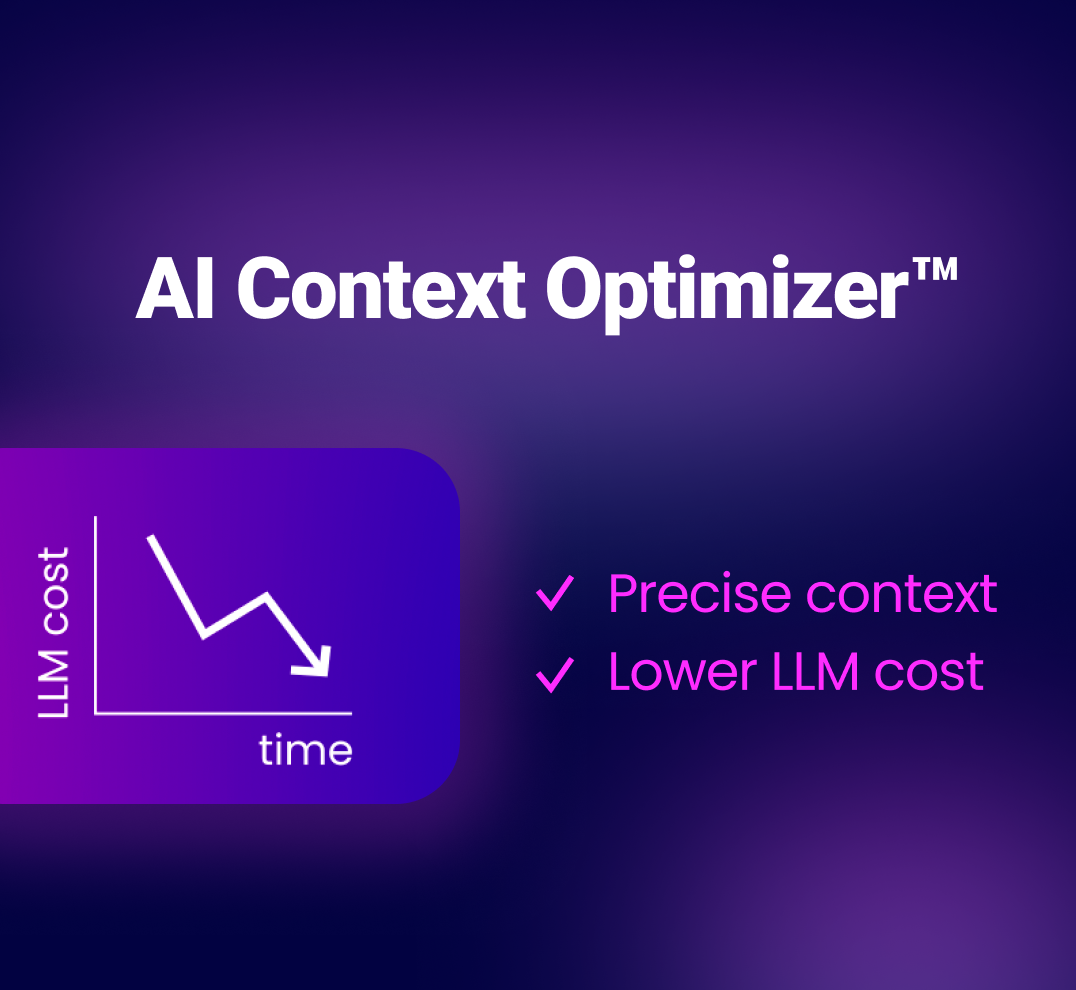 AI Context Optimizer™

LLM cost

time

✓ Precise context
✓ Lower LLM cost